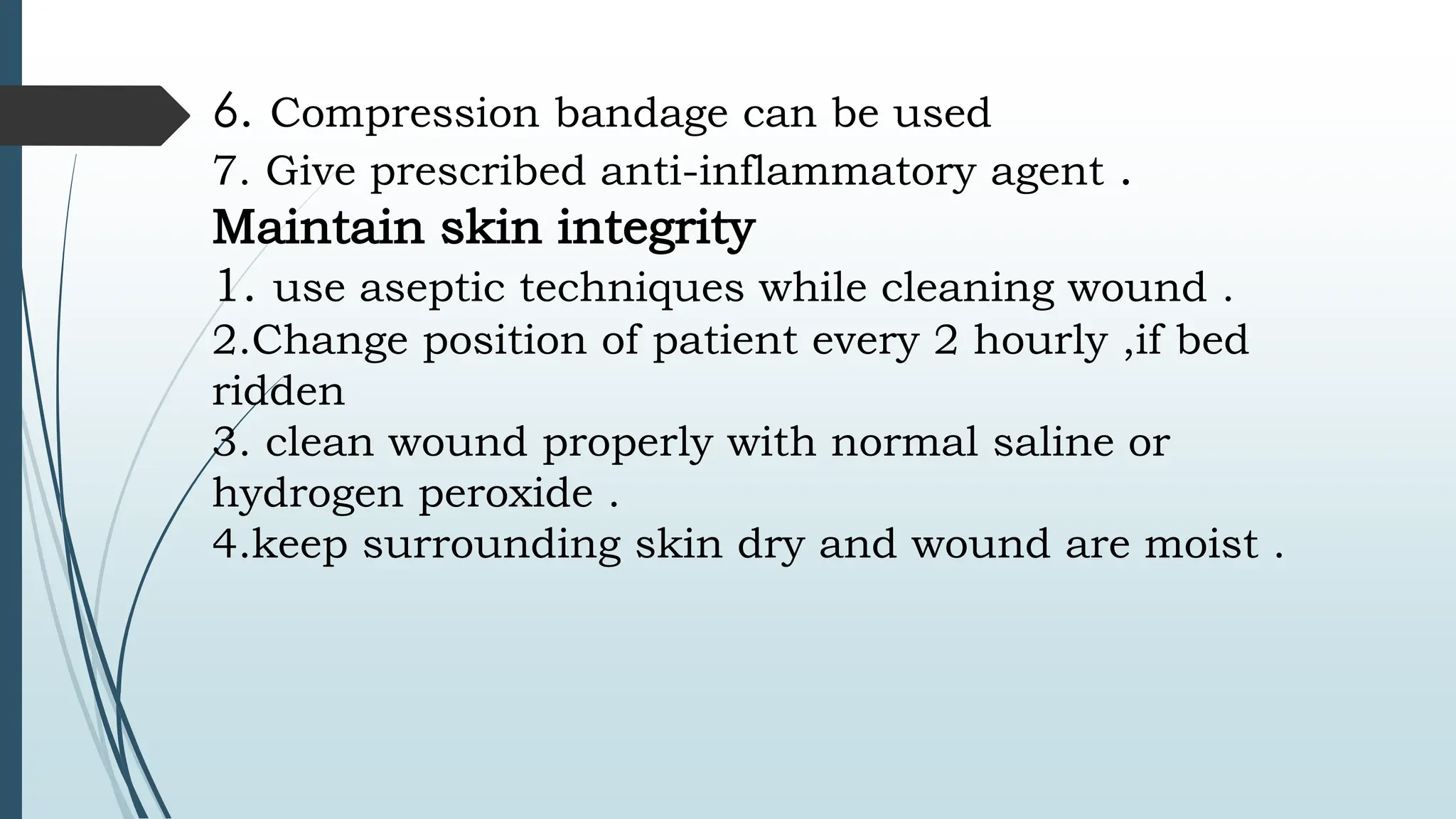 6. Compression bandage can be used
7. Give prescribed anti-inflammatory agent .
Maintain skin integrity
1. use aseptic techniques while cleaning wound .
2.Change position of patient every 2 hourly ,if bed ridden
3. clean wound properly with normal saline or hydrogen peroxide .
4.keep surrounding skin dry and wound are moist .